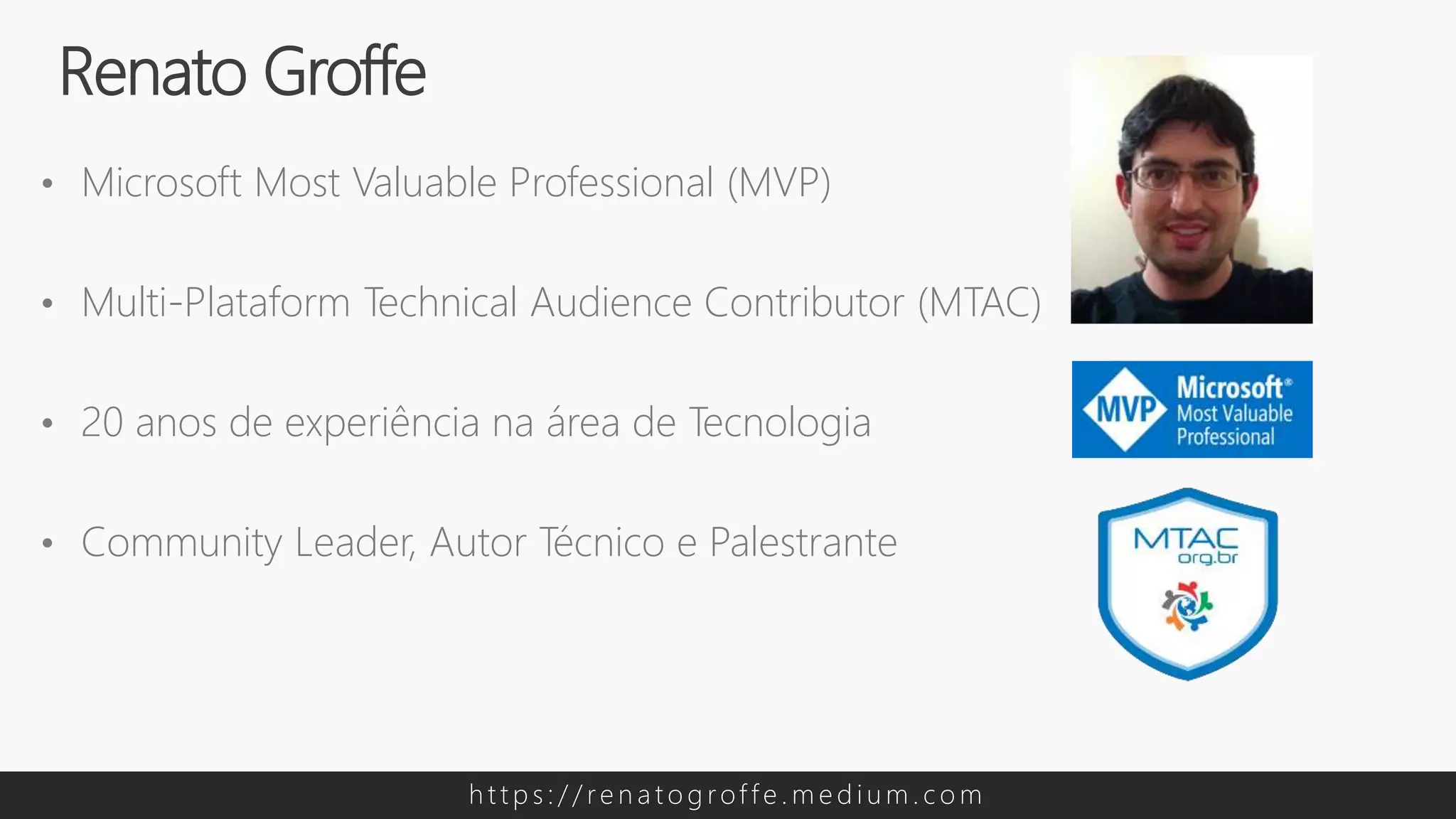 Renato Groffe

• Microsoft Most Valuable Professional (MVP)

• Multi-Plataform Technical Audience Contributor (MTAC)

• 20 anos de experiência na área de Tecnologia

• Community Leader, Autor Técnico e Palestrante

MVP Microsoft® Most Valuable Professional

MTAC org.br

https://renatogroffe.medium.com